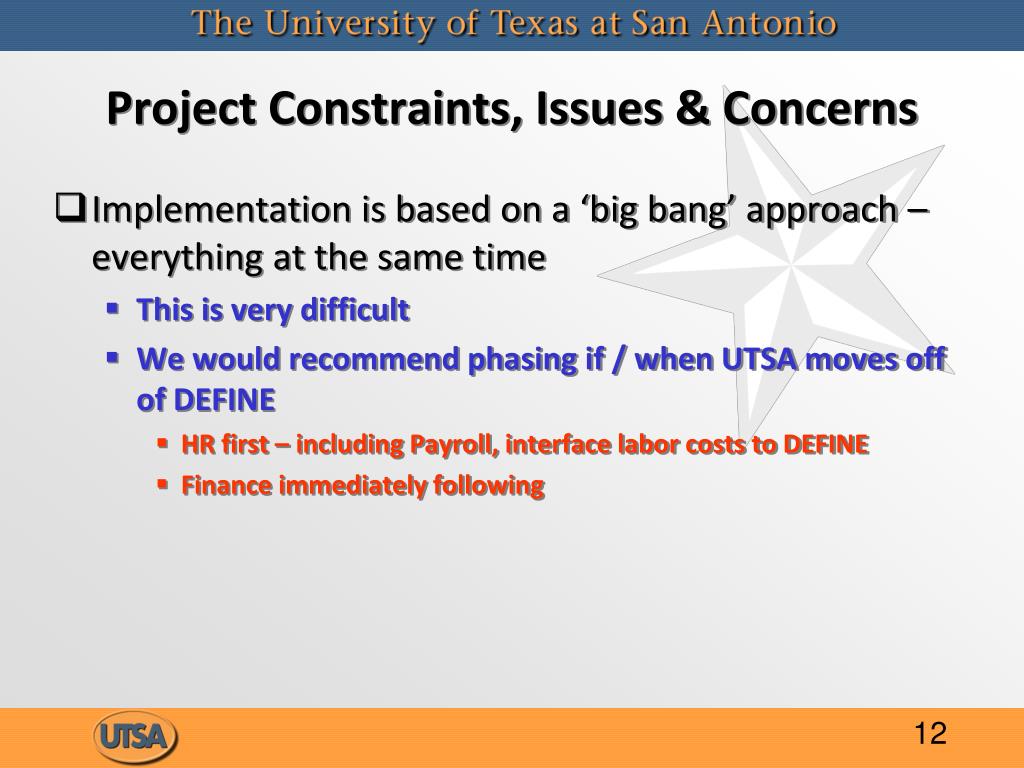 The University of Texas at San Antonio

Project Constraints, Issues & Concerns

❑ Implementation is based on a ‘big bang’ approach – everything at the same time

▪ This is very difficult

▪ We would recommend phasing if / when UTSA moves off of DEFINE

▪ HR first – including Payroll, interface labor costs to DEFINE

▪ Finance immediately following

UTSA

12